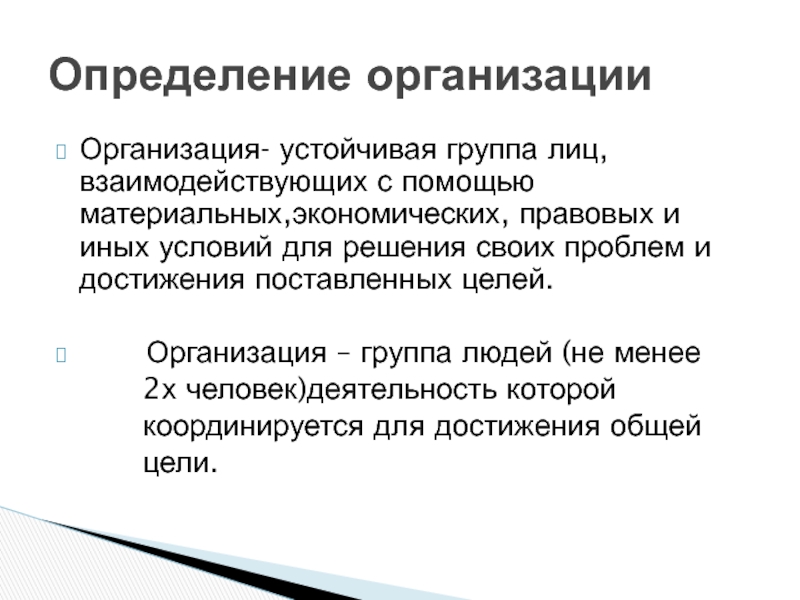 Определение организации

Организация- устойчивая группа лиц, взаимодействующих с помощью материальных,экономических, правовых и иных условий для решения своих проблем и достижения поставленных целей.

Организация – группа людей (не менее 2х человек)деятельность которой координируется для достижения общей цели.